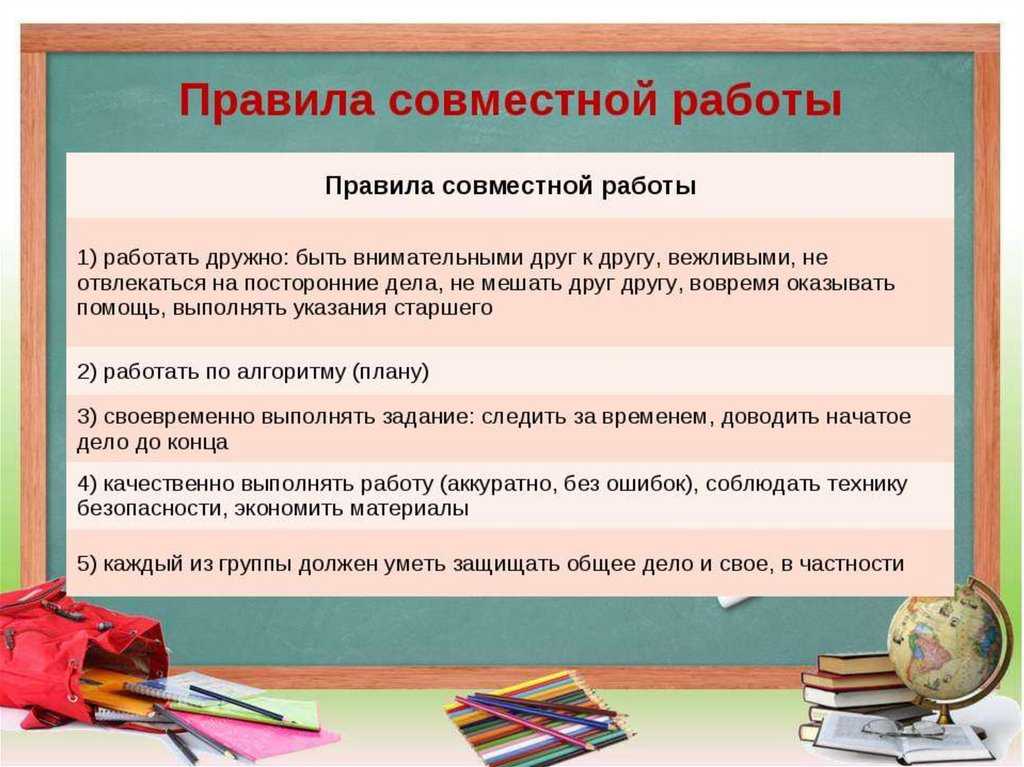 Правила совместной работы

| Правила совместной работы |
|---|
| 1) работать дружно: быть внимательными друг к другу, вежливыми, не отвлекаться на посторонние дела, не мешать друг другу, вовремя оказывать помощь, выполнять указания старшего |
| 2) работать по алгоритму (плану) |
| 3) своевременно выполнять задание: следить за временем, доводить начатое дело до конца |
| 4) качественно выполнять работу (аккуратно, без ошибок), соблюдать технику безопасности, экономить материалы |
| 5) каждый из группы должен уметь защищать общее дело и свое, в частности |